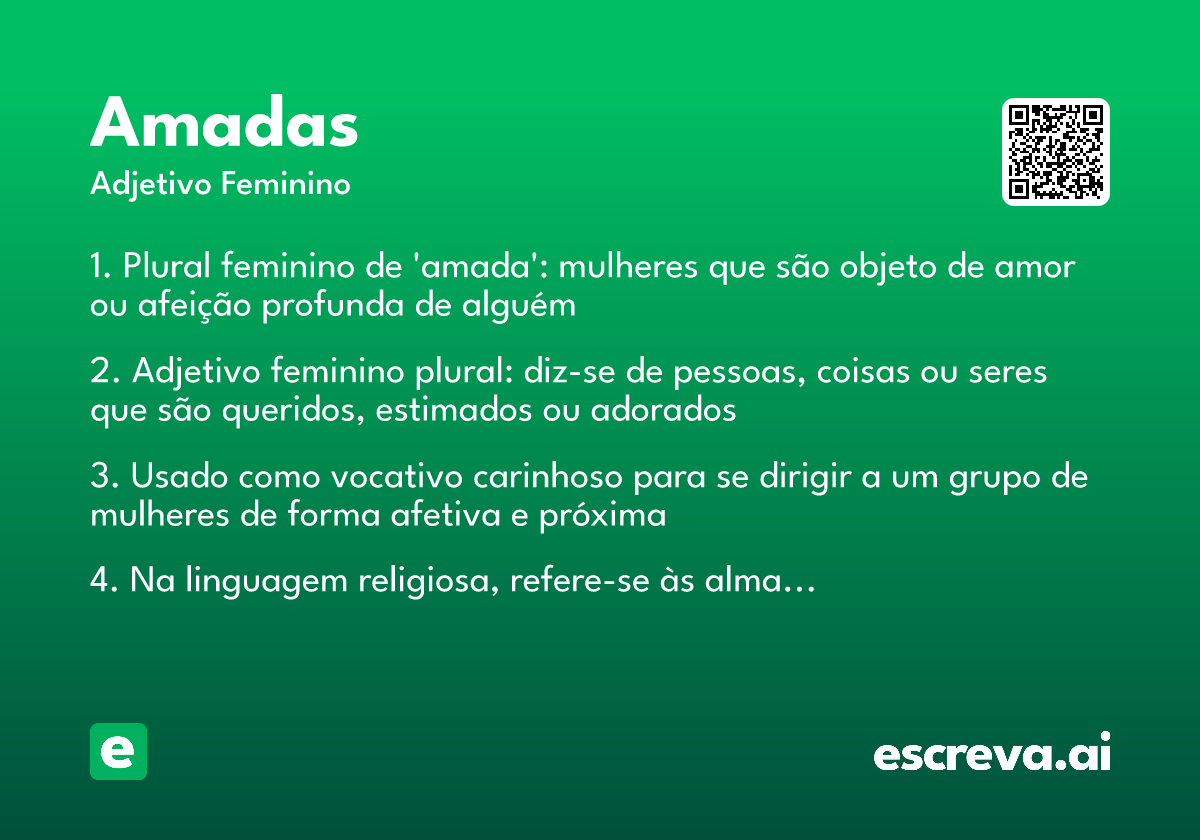 Amadas
Adjetivo Feminino

1. Plural feminino de 'amada': mulheres que são objeto de amor ou afeição profunda de alguém

2. Adjetivo feminino plural: diz-se de pessoas, coisas ou seres que são queridos, estimados ou adorados

3. Usado como vocativo carinhoso para se dirigir a um grupo de mulheres de forma afetiva e próxima

4. Na linguagem religiosa, refere-se às alma...

e

escreva.ai